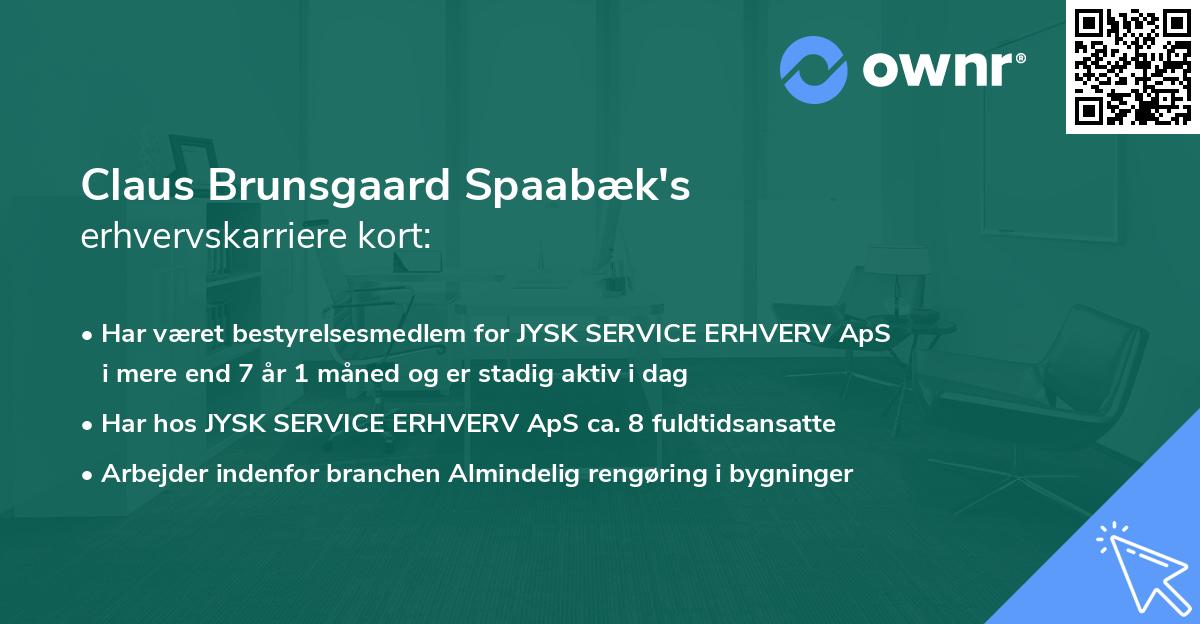 ownr®

Claus Brunsgaard Spaabæk's
erhvervskarriere kort:

• Har været bestyrelsesmedlem for JYSK SERVICE ERHVERV ApS i mere end 7 år 1 måned og er stadig aktiv i dag
• Har hos JYSK SERVICE ERHVERV ApS ca. 8 fuldtidsansatte
• Arbejder indenfor branchen Almindelig rengøring i bygninger